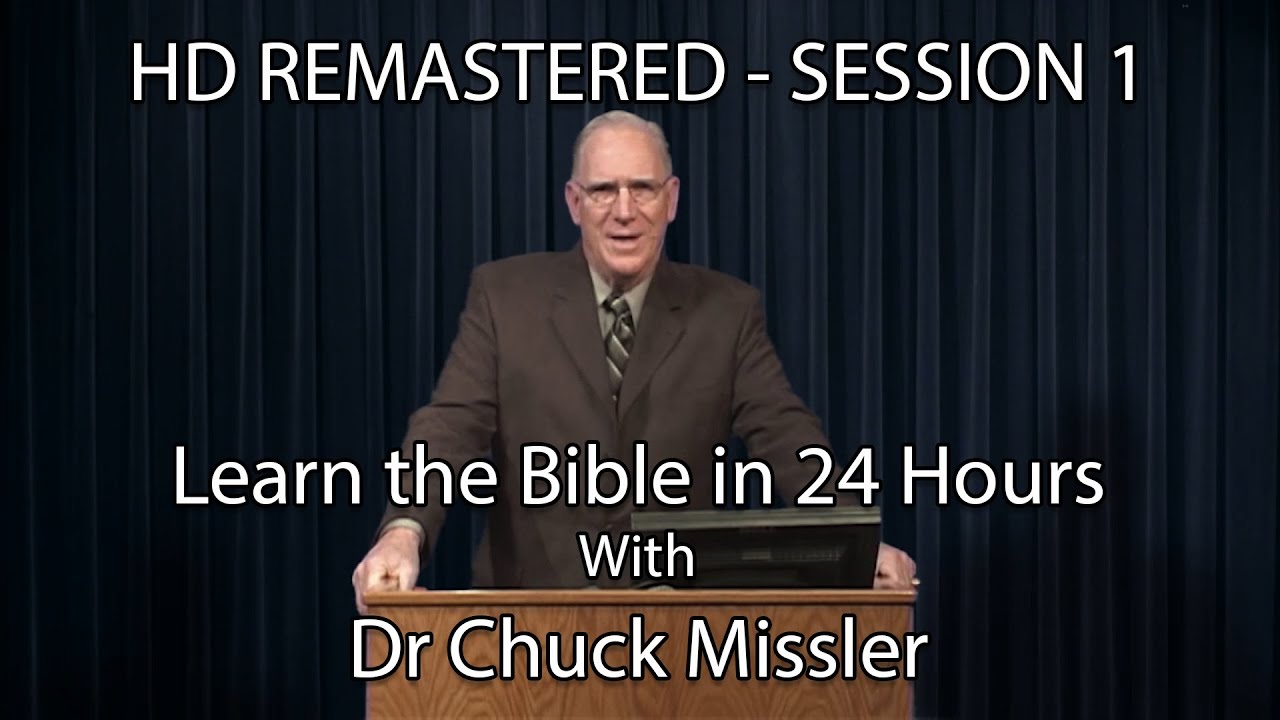 HD REMASTERED - SESSION 1

Learn the Bible in 24 Hours
With
Dr Chuck Missler